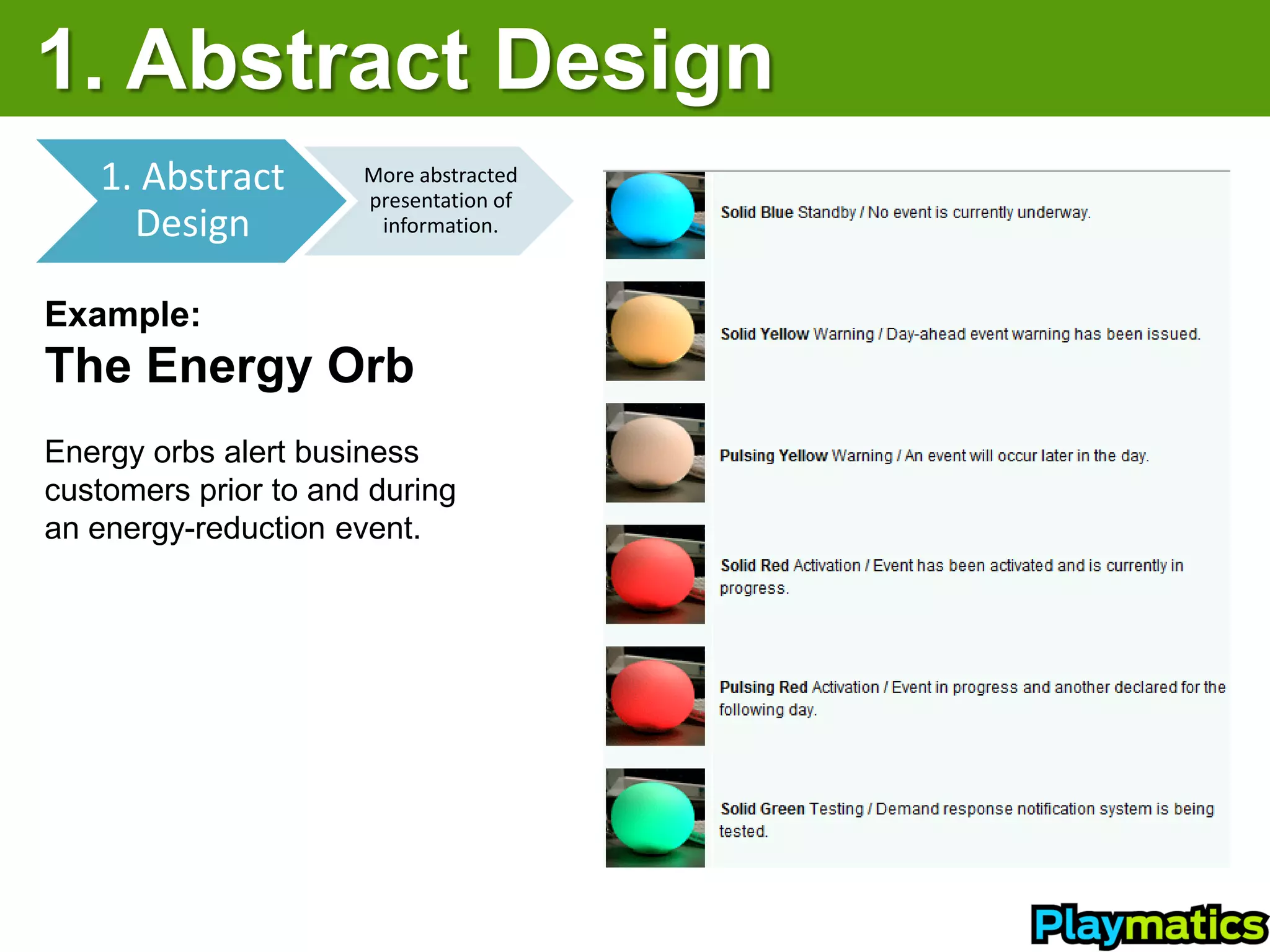 1. Abstract Design

1. Abstract Design

More abstracted presentation of information.

Example:
The Energy Orb

Energy orbs alert business customers prior to and during an energy-reduction event.

Solid Blue Standby / No event is currently underway.

Solid Yellow Warning / Day-ahead event warning has been issued.

Pulsing Yellow Warning / An event will occur later in the day.

Solid Red Activation / Event has been activated and is currently in progress.

Pulsing Red Activation / Event in progress and another declared for the following day.

Solid Green Testing / Demand response notification system is being tested.

Playmatics